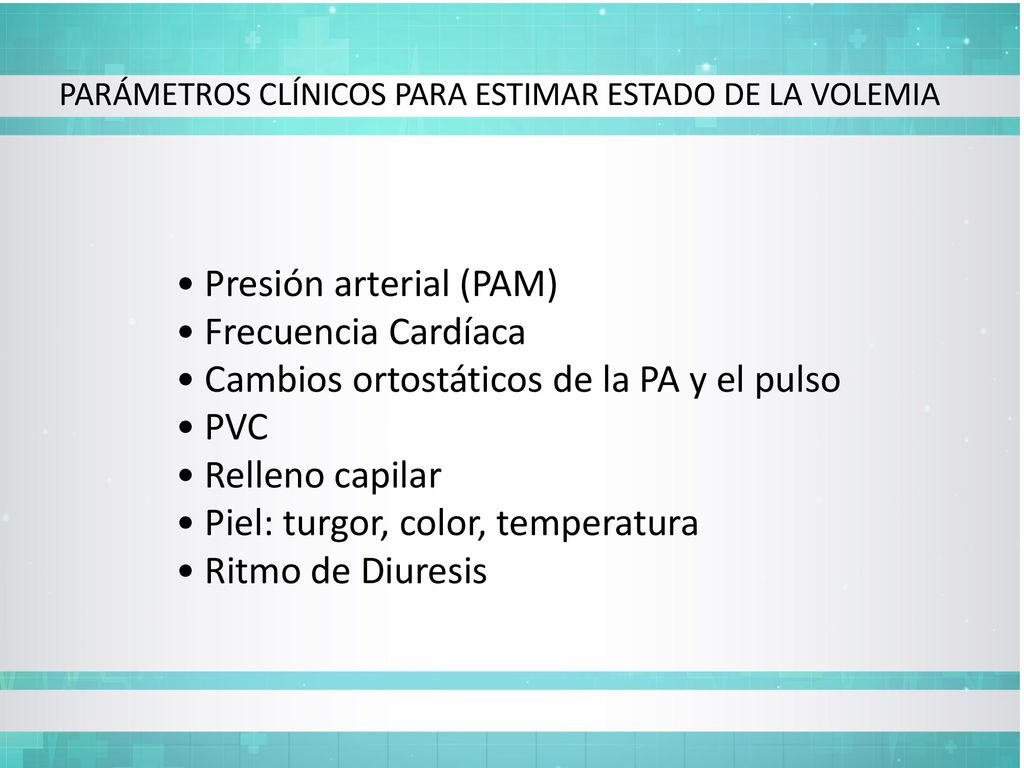 PARÁMETROS CLÍNICOS PARA ESTIMAR ESTADO DE LA VOLEMIA

• Presión arterial (PAM)
• Frecuencia Cardíaca
• Cambios ortostáticos de la PA y el pulso
• PVC
• Relleno capilar
• Piel: turgor, color, temperatura
• Ritmo de Diuresis